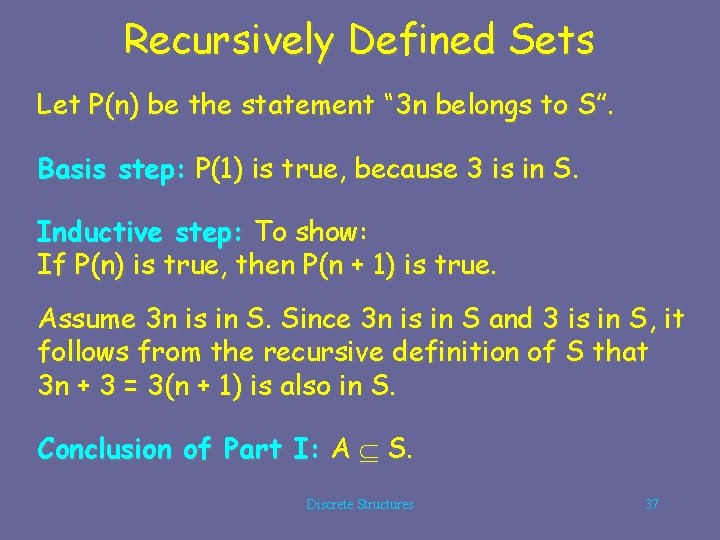 Recursively Defined Sets

Let P(n) be the statement “3n belongs to S”.

Basis step: P(1) is true, because 3 is in S.

Inductive step: To show:
If P(n) is true, then P(n + 1) is true.

Assume 3n is in S. Since 3n is in S and 3 is in S, it follows from the recursive definition of S that 3n + 3 = 3(n + 1) is also in S.

Conclusion of Part I: $A \subseteq S$.

Discrete Structures

37